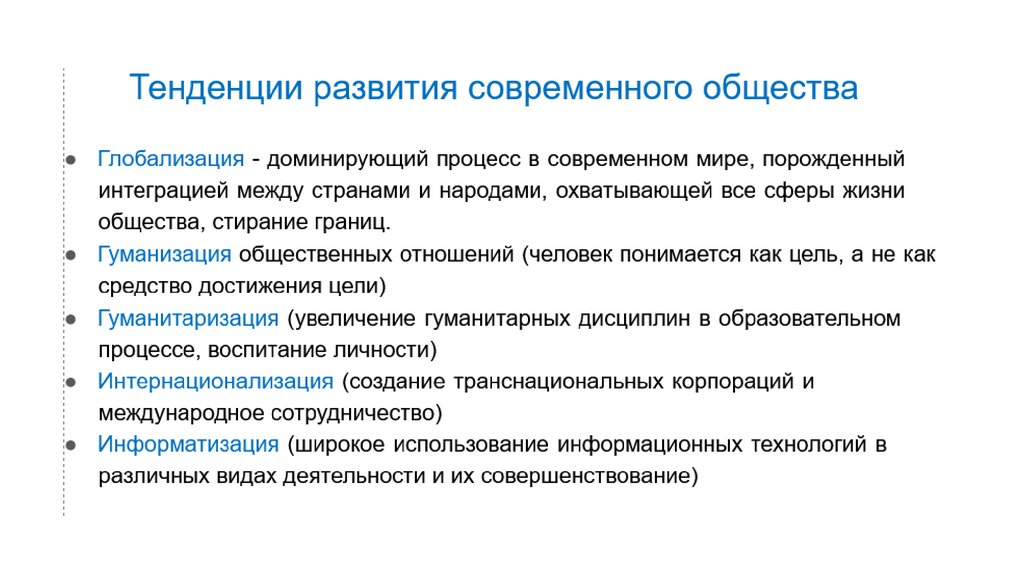 Тенденции развития современного общества

● Глобализация - доминирующий процесс в современном мире, порожденный интеграцией между странами и народами, охватывающей все сферы жизни общества, стирание границ.
● Гуманизация общественных отношений (человек понимается как цель, а не как средство достижения цели)
● Гуманитаризация (увеличение гуманитарных дисциплин в образовательном процессе, воспитание личности)
● Интернационализация (создание транснациональных корпораций и международное сотрудничество)
● Информатизация (широкое использование информационных технологий в различных видах деятельности и их совершенствование)